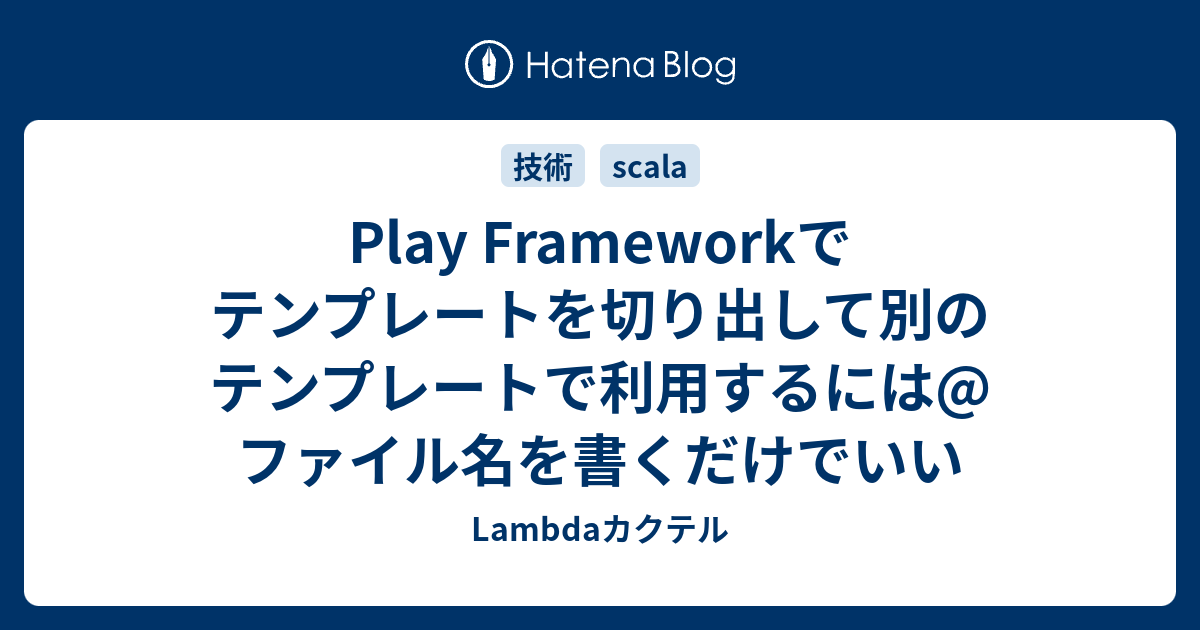 Hatena Blog

技術 scala

Play Frameworkでテンプレートを切り出して別のテンプレートで利用するには@ファイル名を書くだけでいい

Lambdaカクテル